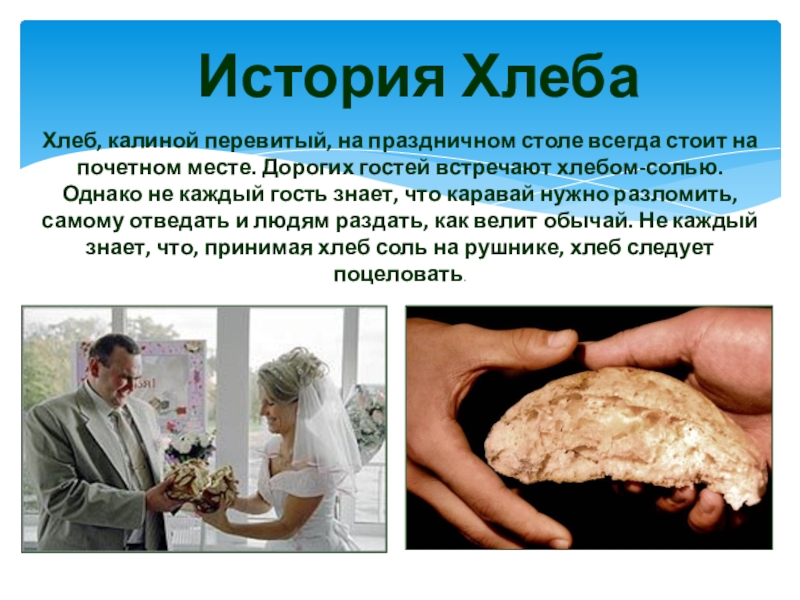 История Хлеба

Хлеб, калиной перевитый, на праздничном столе всегда стоит на почетном месте. Дорогих гостей встречают хлебом-солью. Однако не каждый гость знает, что каравай нужно разломить, самому отведать и людям раздать, как велит обычай. Не каждый знает, что, принимая хлеб соль на рушнике, хлеб следует поцеловать.